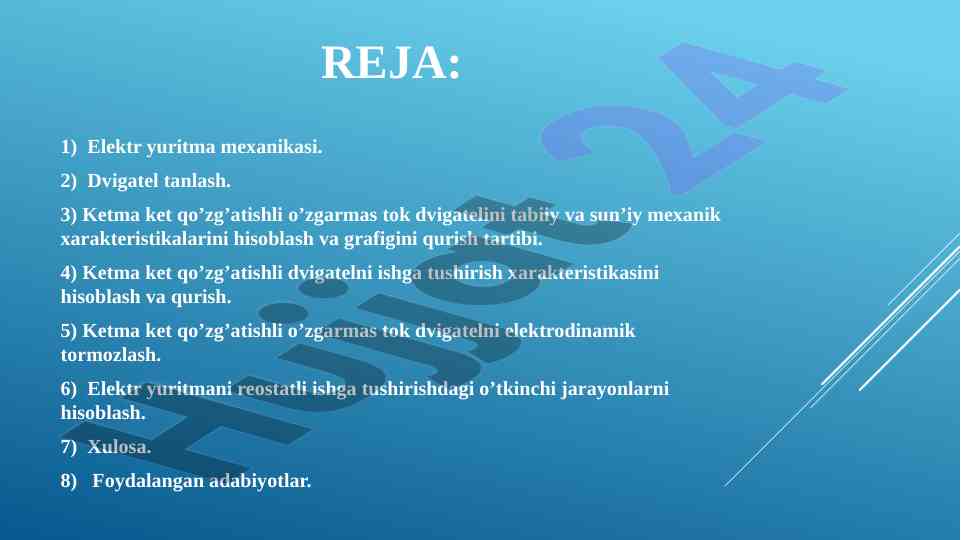 REJA:

1) Elektr yuritma mexanikasi.

2) Dvigatel tanlash.

3) Ketma ket qo’zg’atishli o’zgarmas tok dvigatelini tabiiy va sun’iy mexanik xarakteristikalarini hisoblash va grafigini qurish tartibi.

4) Ketma ket qo’zg’atishli dvigatelni ishga tushirish xarakteristikasini hisoblash va qurish.

5) Ketma ket qo’zg’atishli o’zgarmas tok dvigatelni elektrodinamik tormozlash.

6) Elektr yuritmani reostatli ishga tushirishdagi o’tkinchi jarayonlarni hisoblash.

7) Xulosa.

8) Foydalangan adabiyotlar.

Hujjat 24